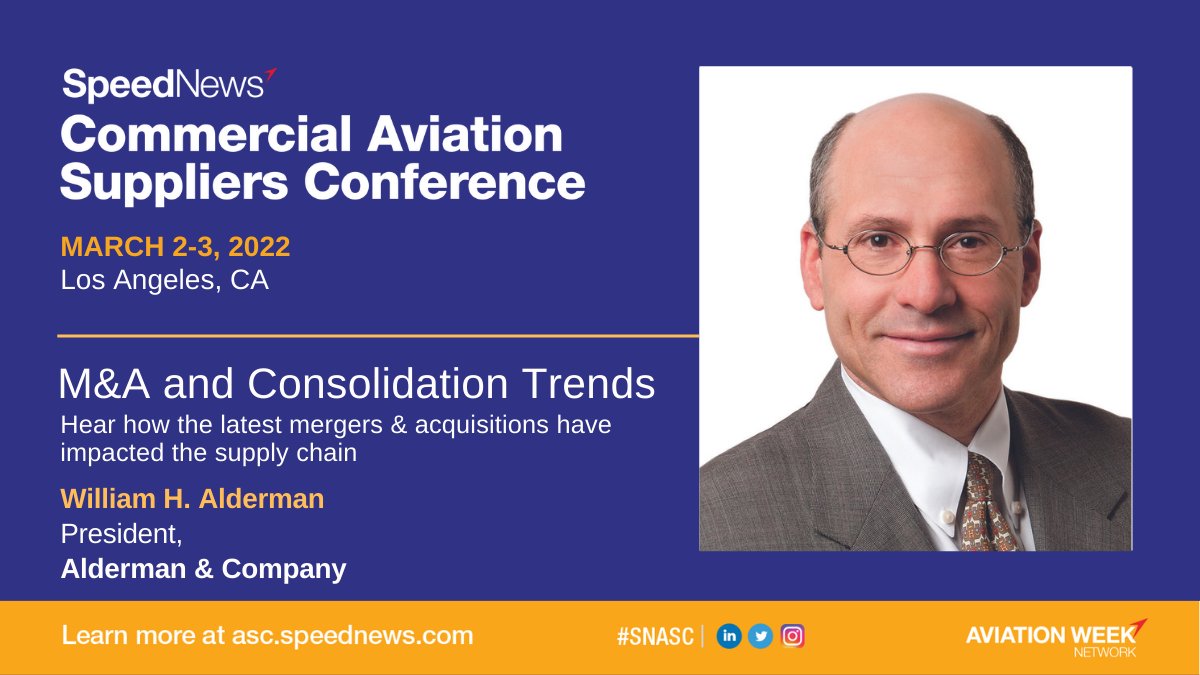 SpeedNews
Commercial Aviation Suppliers Conference

MARCH 2-3, 2022
Los Angeles, CA

M&A and Consolidation Trends
Hear how the latest mergers & acquisitions have impacted the supply chain

William H. Alderman
President,
Alderman & Company

Learn more at asc.speednews.com

#SNASC

AVIATION WEEK NETWORK